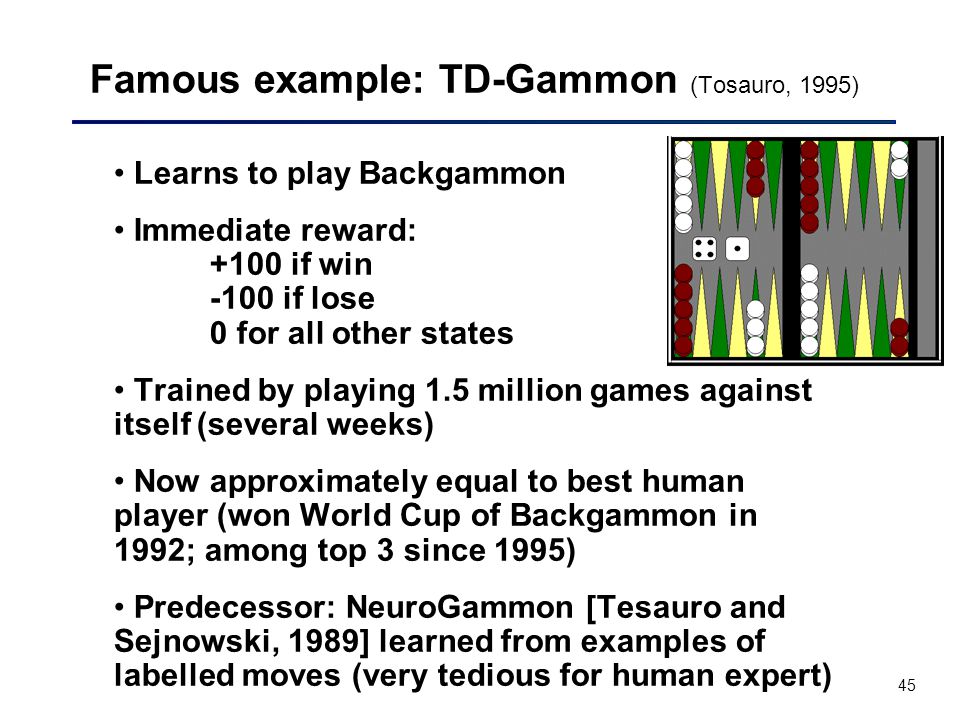 Famous example: TD-Gammon (Tosauro, 1995)

• Learns to play Backgammon

• Immediate reward:
+100 if win
-100 if lose
0 for all other states

• Trained by playing 1.5 million games against itself (several weeks)

• Now approximately equal to best human player (won World Cup of Backgammon in 1992; among top 3 since 1995)

• Predecessor: NeuroGammon [Tesauro and Sejnowski, 1989] learned from examples of labelled moves (very tedious for human expert)

45